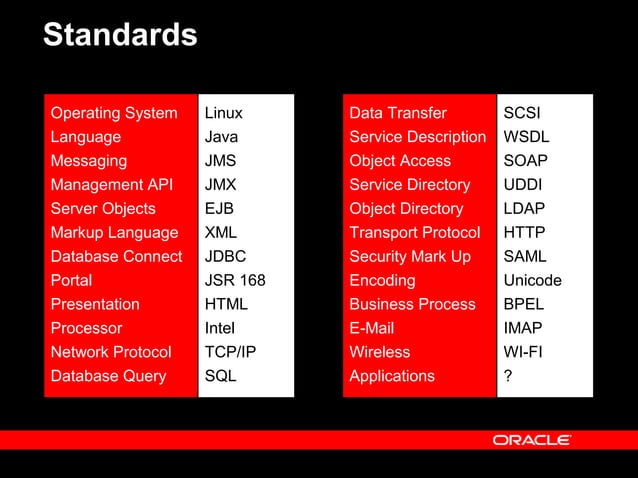 Standards

| | |
|---|---|
| Operating System | Linux |
| Language | Java |
| Messaging | JMS |
| Management API | JMX |
| Server Objects | EJB |
| Markup Language | XML |
| Database Connect | JDBC |
| Portal | JSR 168 |
| Presentation | HTML |
| Processor | Intel |
| Network Protocol | TCP/IP |
| Database Query | SQL |

| | |
|---|---|
| Data Transfer | SCSI |
| Service Description | WSDL |
| Object Access | SOAP |
| Service Directory | UDDI |
| Object Directory | LDAP |
| Transport Protocol | HTTP |
| Security Mark Up | SAML |
| Encoding | Unicode |
| Business Process | BPEL |
| E-Mail | IMAP |
| Wireless | WI-FI |
| Applications | ? |

ORACLE